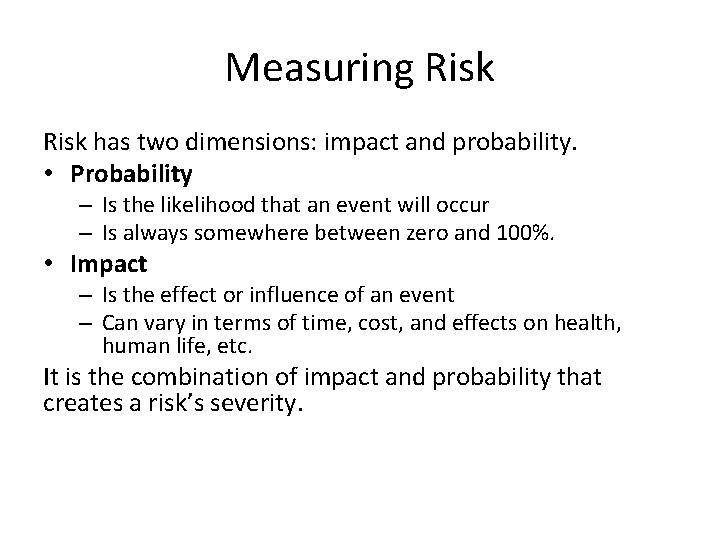 Measuring Risk

Risk has two dimensions: impact and probability.

• Probability
  – Is the likelihood that an event will occur
  – Is always somewhere between zero and 100%.
• Impact
  – Is the effect or influence of an event
  – Can vary in terms of time, cost, and effects on health, human life, etc.

It is the combination of impact and probability that creates a risk's severity.